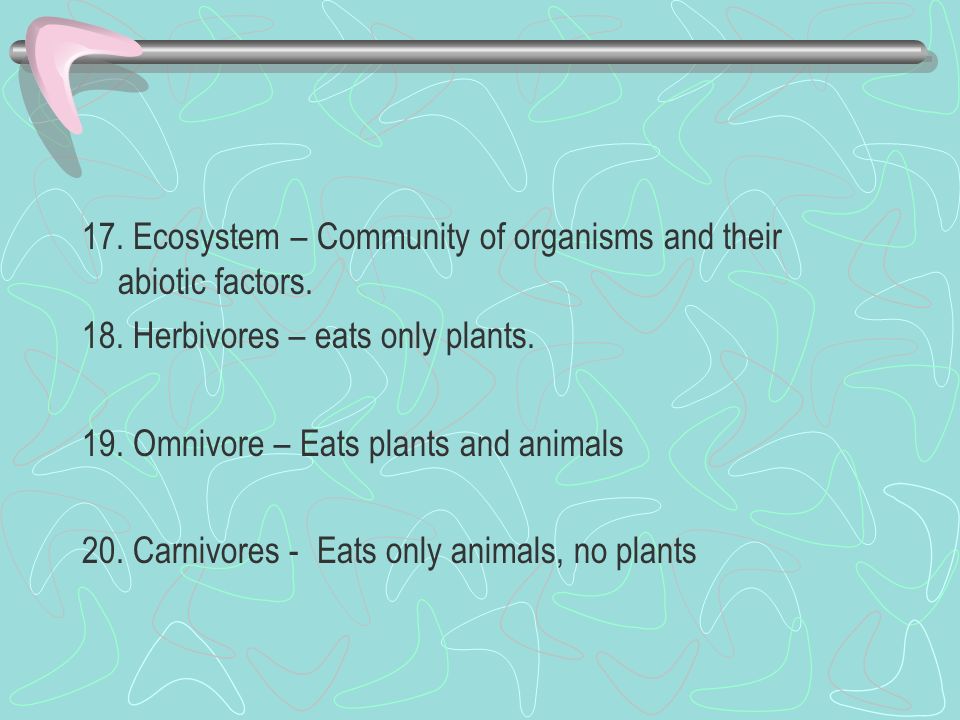 17. Ecosystem – Community of organisms and their abiotic factors.

18. Herbivores – eats only plants.

19. Omnivore – Eats plants and animals

20. Carnivores - Eats only animals, no plants